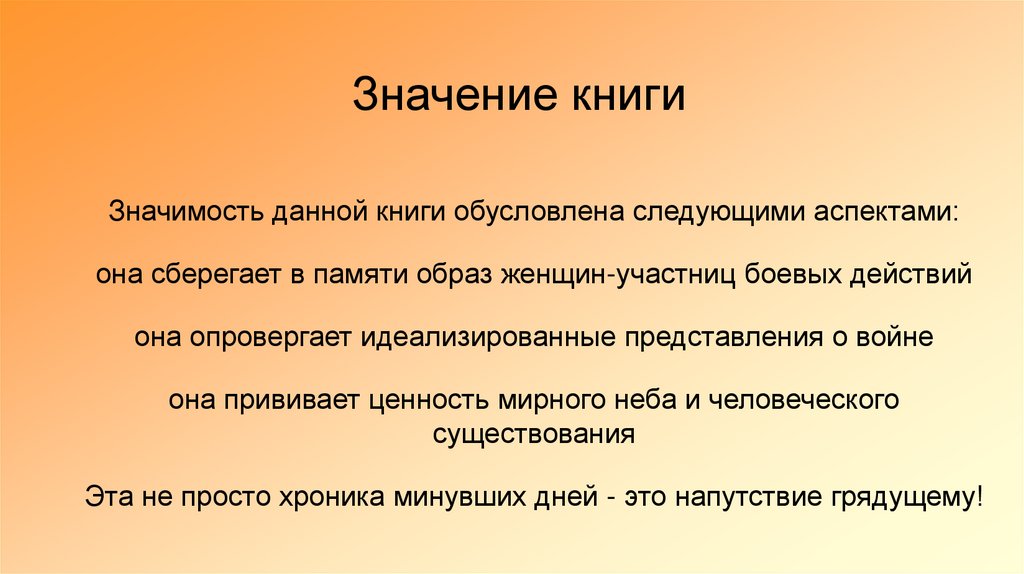 Значение книги

Значимость данной книги обусловлена следующими аспектами:

она сберегает в памяти образ женщин-участниц боевых действий

она опровергает идеализированные представления о войне

она прививает ценность мирного неба и человеческого существования

Эта не просто хроника минувших дней - это напутствие грядущему!